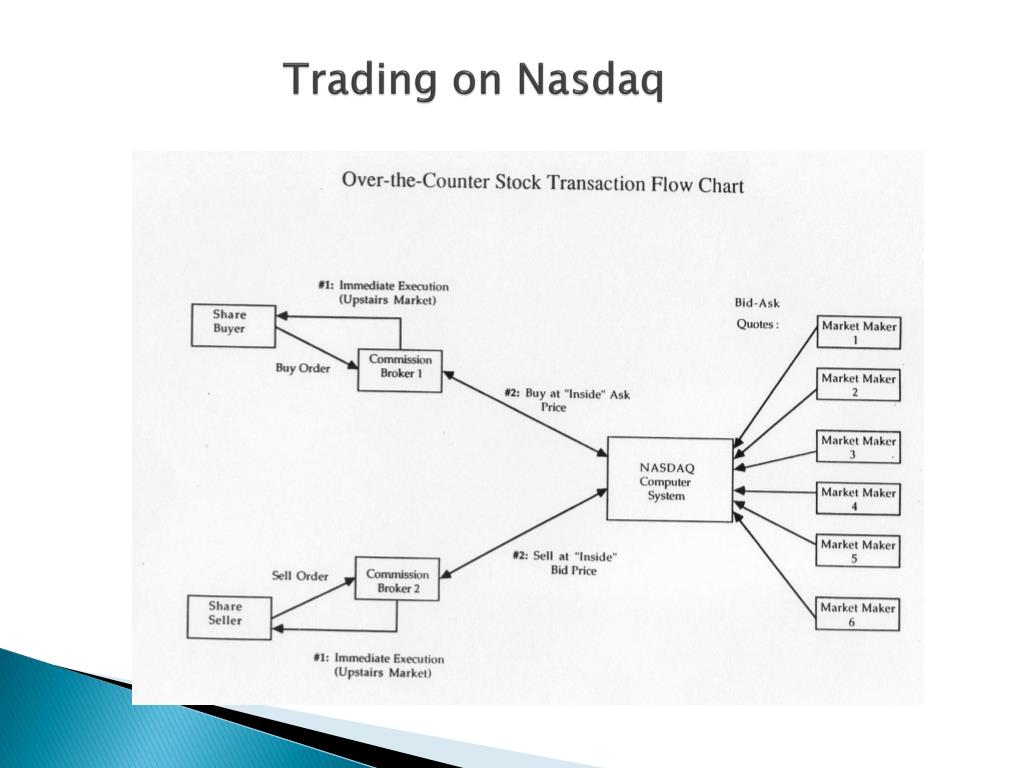 Trading on Nasdaq

Over-the-Counter Stock Transaction Flow Chart

#1: Immediate Execution (Upstairs Market)

Share Buyer

Buy Order

Commission Broker 1

#2: Buy at "Inside" Ask Price

Bid-Ask Quotes :

Market Maker 1

Market Maker 2

Market Maker 3

Market Maker 4

Market Maker 5

Market Maker 6

NASDAQ Computer System

#2: Sell at "Inside" Bid Price

Sell Order

Commission Broker 2

Share Seller

#1: Immediate Execution (Upstairs Market)